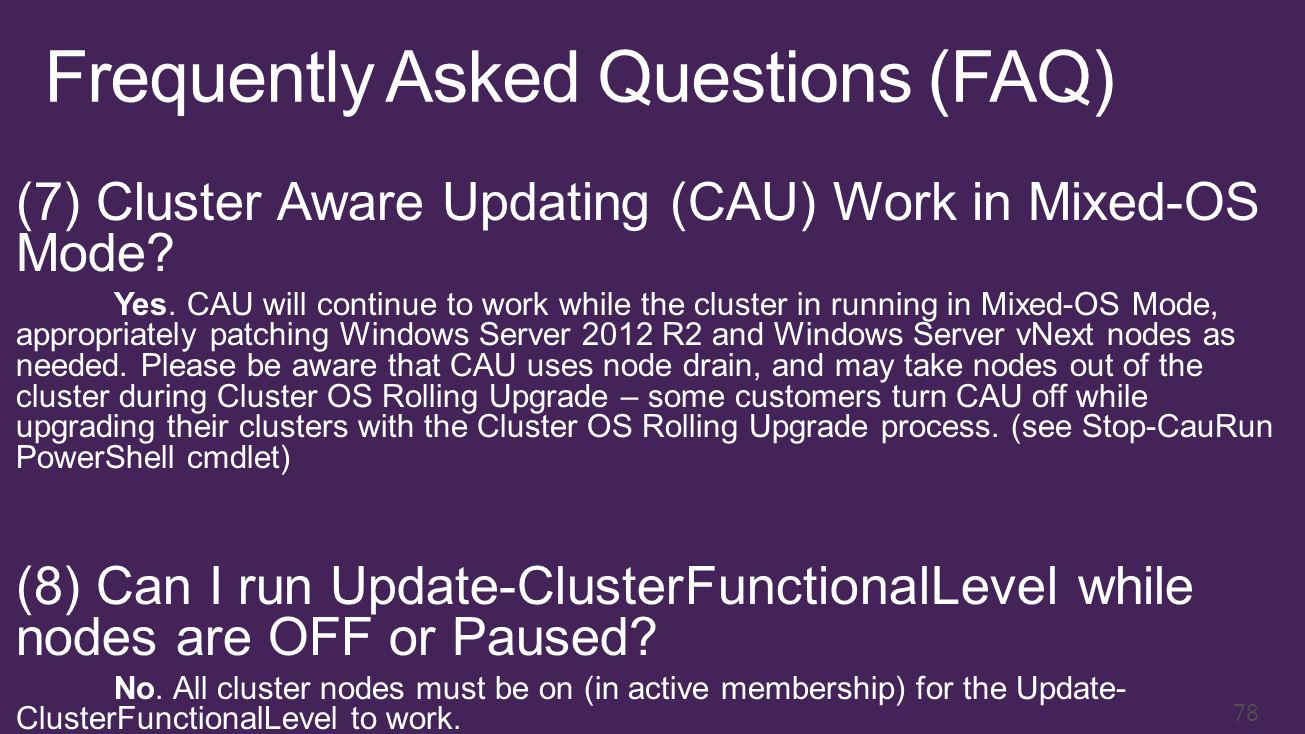 Frequently Asked Questions (FAQ)

(7) Cluster Aware Updating (CAU) Work in Mixed-OS Mode?

Yes. CAU will continue to work while the cluster in running in Mixed-OS Mode, appropriately patching Windows Server 2012 R2 and Windows Server vNext nodes as needed. Please be aware that CAU uses node drain, and may take nodes out of the cluster during Cluster OS Rolling Upgrade – some customers turn CAU off while upgrading their clusters with the Cluster OS Rolling Upgrade process. (see Stop-CauRun PowerShell cmdlet)

(8) Can I run Update-ClusterFunctionalLevel while nodes are OFF or Paused?

No. All cluster nodes must be on (in active membership) for the Update-ClusterFunctionalLevel to work.

78